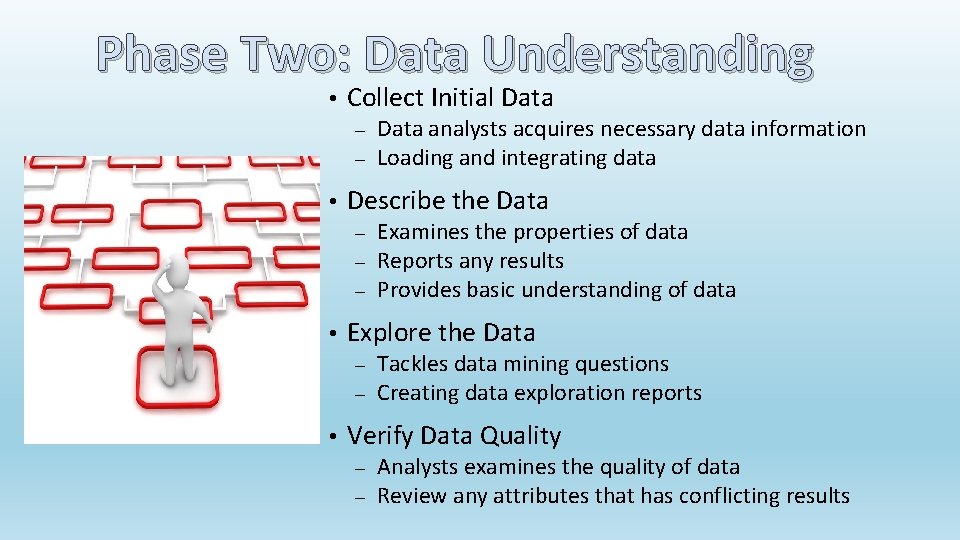 Phase Two: Data Understanding

• Collect Initial Data
– Data analysts acquires necessary data information
– Loading and integrating data

• Describe the Data
– Examines the properties of data
– Reports any results
– Provides basic understanding of data

• Explore the Data
– Tackles data mining questions
– Creating data exploration reports

• Verify Data Quality
– Analysts examines the quality of data
– Review any attributes that has conflicting results